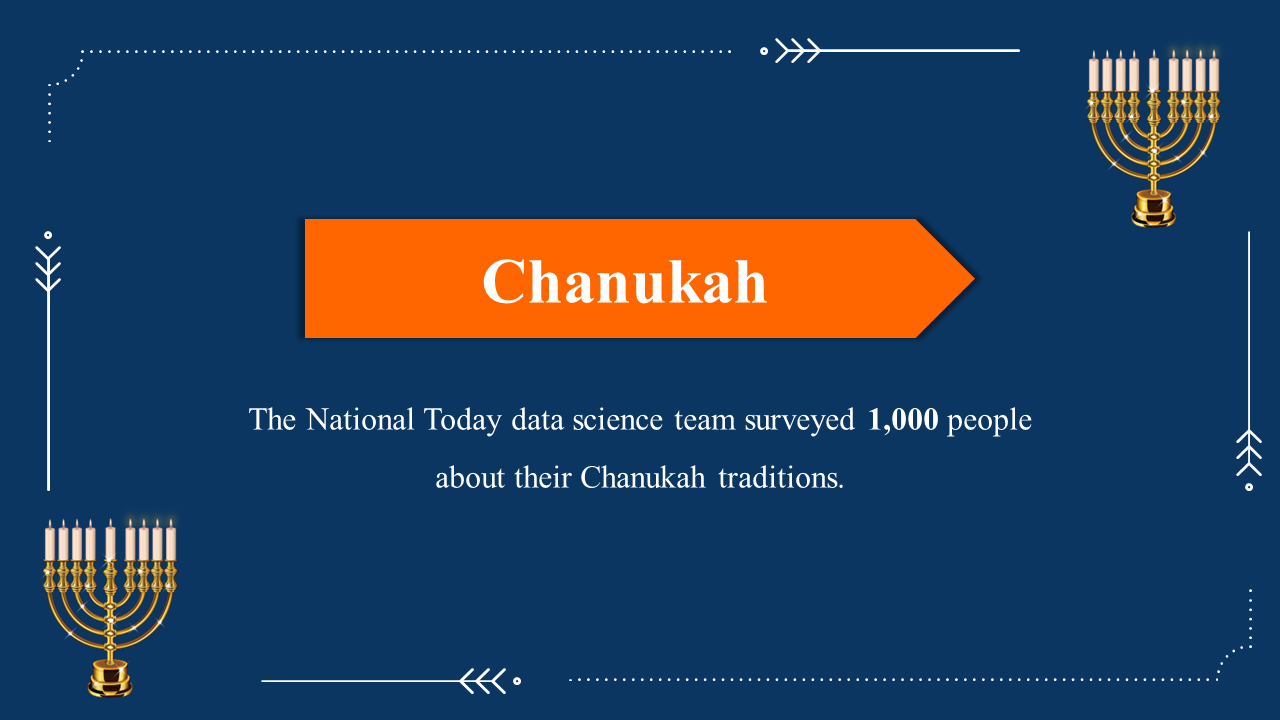 Chanukah

The National Today data science team surveyed 1,000 people about their Chanukah traditions.